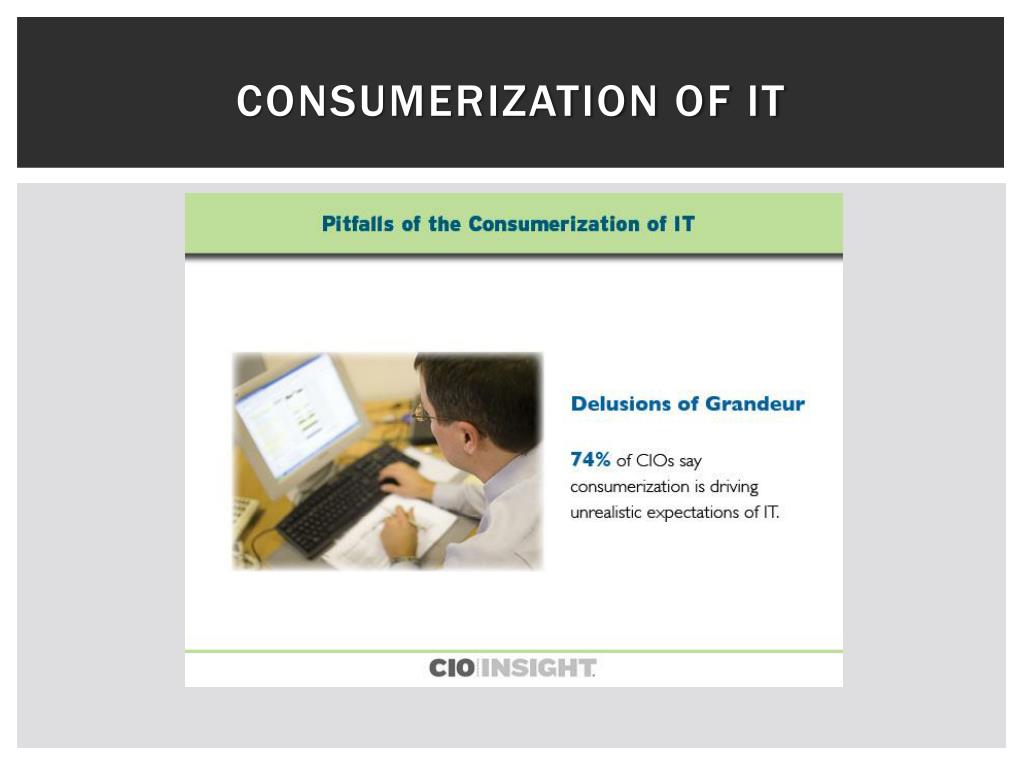 CONSUMERIZATION OF IT

Pitfalls of the Consumerization of IT

Delusions of Grandeur

74% of CIOs say consumerization is driving unrealistic expectations of IT.

CIO INSIGHT.